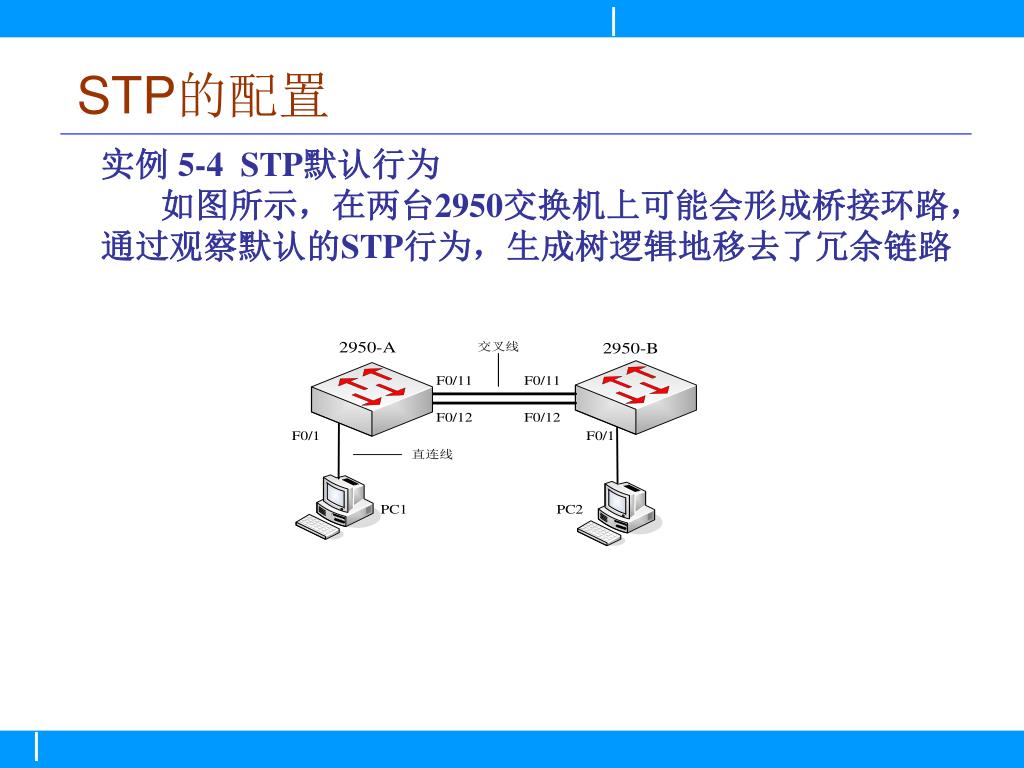 STP的配置

实例 5-4 STP默认行为

如图所示，在两台2950交换机上可能会形成桥接环路，通过观察默认的STP行为，生成树逻辑地移去了冗余链路

2950-A
交叉线
2950-B
F0/11
F0/11
F0/12
F0/12
F0/1
F0/1
直连线
PC1
PC2